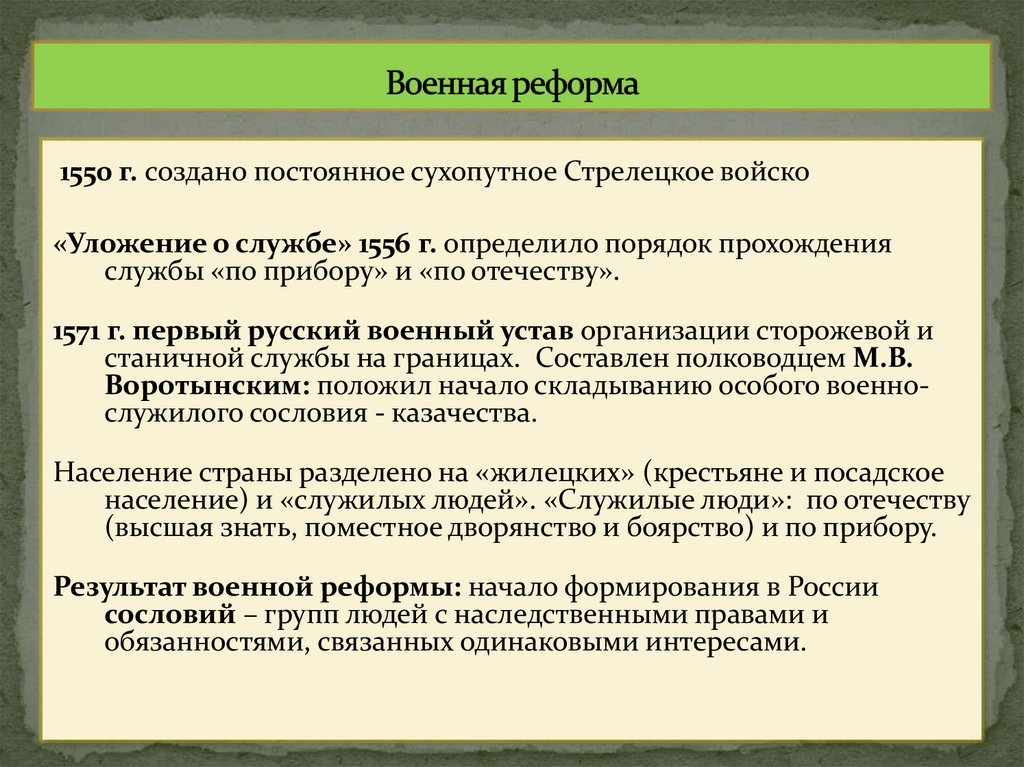 Военная реформа

1550 г. создано постоянное сухопутное Стрелецкое войско

«Уложение о службе» 1556 г. определило порядок прохождения службы «по прибору» и «по отечеству».

1571 г. первый русский военный устав организации сторожевой и станичной службы на границах. Составлен полководцем М.В. Воротынским: положил начало складыванию особого военно-служилого сословия - казачества.

Население страны разделено на «жилецких» (крестьяне и посадское население) и «служилых людей». «Служилые люди»: по отечеству (высшая знать, поместное дворянство и боярство) и по прибору.

Результат военной реформы: начало формирования в России сословий – групп людей с наследственными правами и обязанностями, связанных одинаковыми интересами.